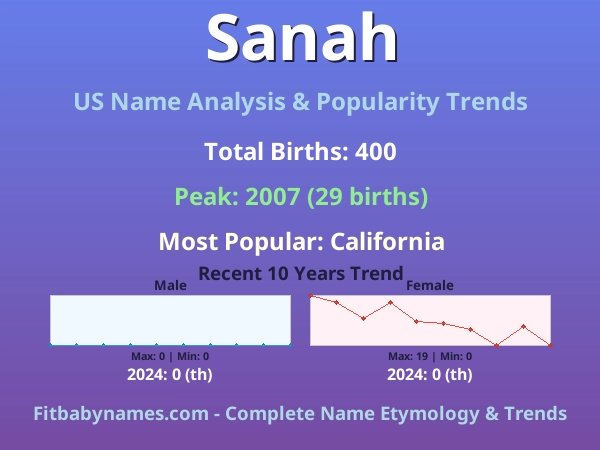 Sanah

US Name Analysis & Popularity Trends

Total Births: 400

Peak: 2007 (29 births)

Most Popular: California

Recent 10 Years Trend

Male

Max: 0 | Min: 0

2024: 0 (th)

Female

Max: 19 | Min: 0

2024: 0 (th)

Fitbabynames.com - Complete Name Etymology & Trends